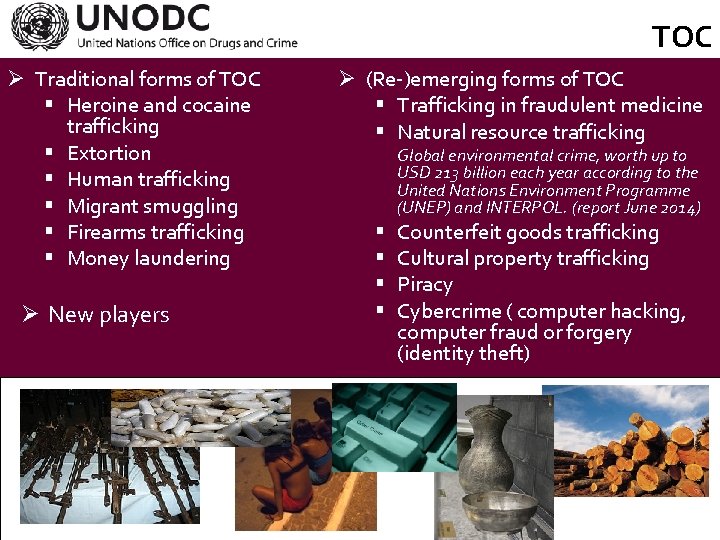 UNODC
United Nations Office on Drugs and Crime

TOC

➢ Traditional forms of TOC
▪ Heroine and cocaine trafficking
▪ Extortion
▪ Human trafficking
▪ Migrant smuggling
▪ Firearms trafficking
▪ Money laundering

➢ New players

➢ (Re-)emerging forms of TOC
▪ Trafficking in fraudulent medicine
▪ Natural resource trafficking
Global environmental crime, worth up to USD 213 billion each year according to the United Nations Environment Programme (UNEP) and INTERPOL. (report June 2014)
▪ Counterfeit goods trafficking
▪ Cultural property trafficking
▪ Piracy
▪ Cybercrime ( computer hacking, computer fraud or forgery (identity theft)